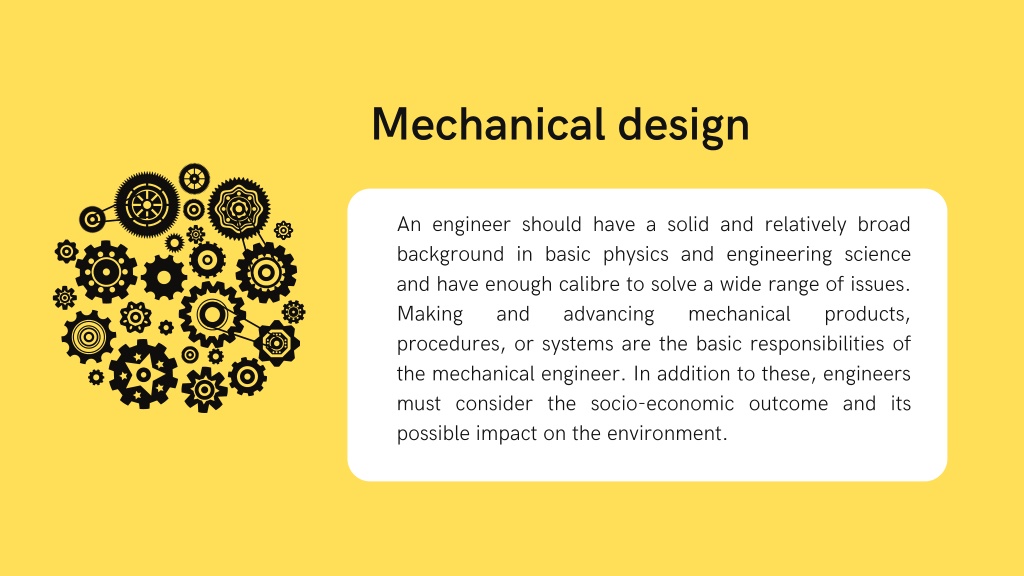 Mechanical design

An engineer should have a solid and relatively broad background in basic physics and engineering science and have enough calibre to solve a wide range of issues. Making and advancing mechanical products, procedures, or systems are the basic responsibilities of the mechanical engineer. In addition to these, engineers must consider the socio-economic outcome and its possible impact on the environment.